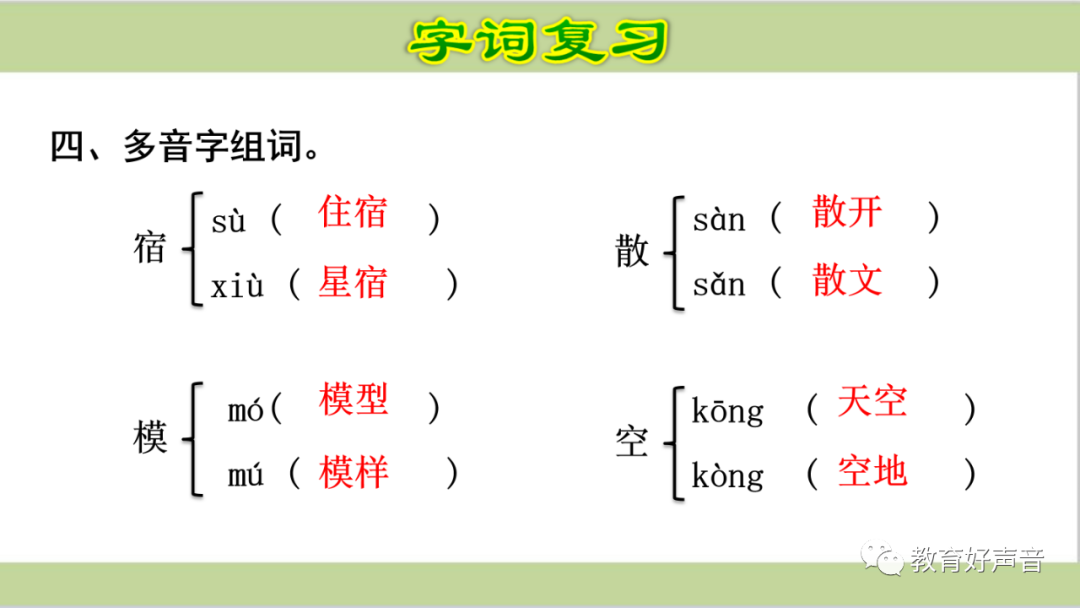 字词复习

四、多音字组词。

宿 sù（ 住宿 ）
xiù（ 星宿 ）

散 sàn（ 散开 ）
sǎn（ 散文 ）

模 mó（ 模型 ）
mú（ 模样 ）

空 kōng（ 天空 ）
kòng（ 空地 ）

教育好声音